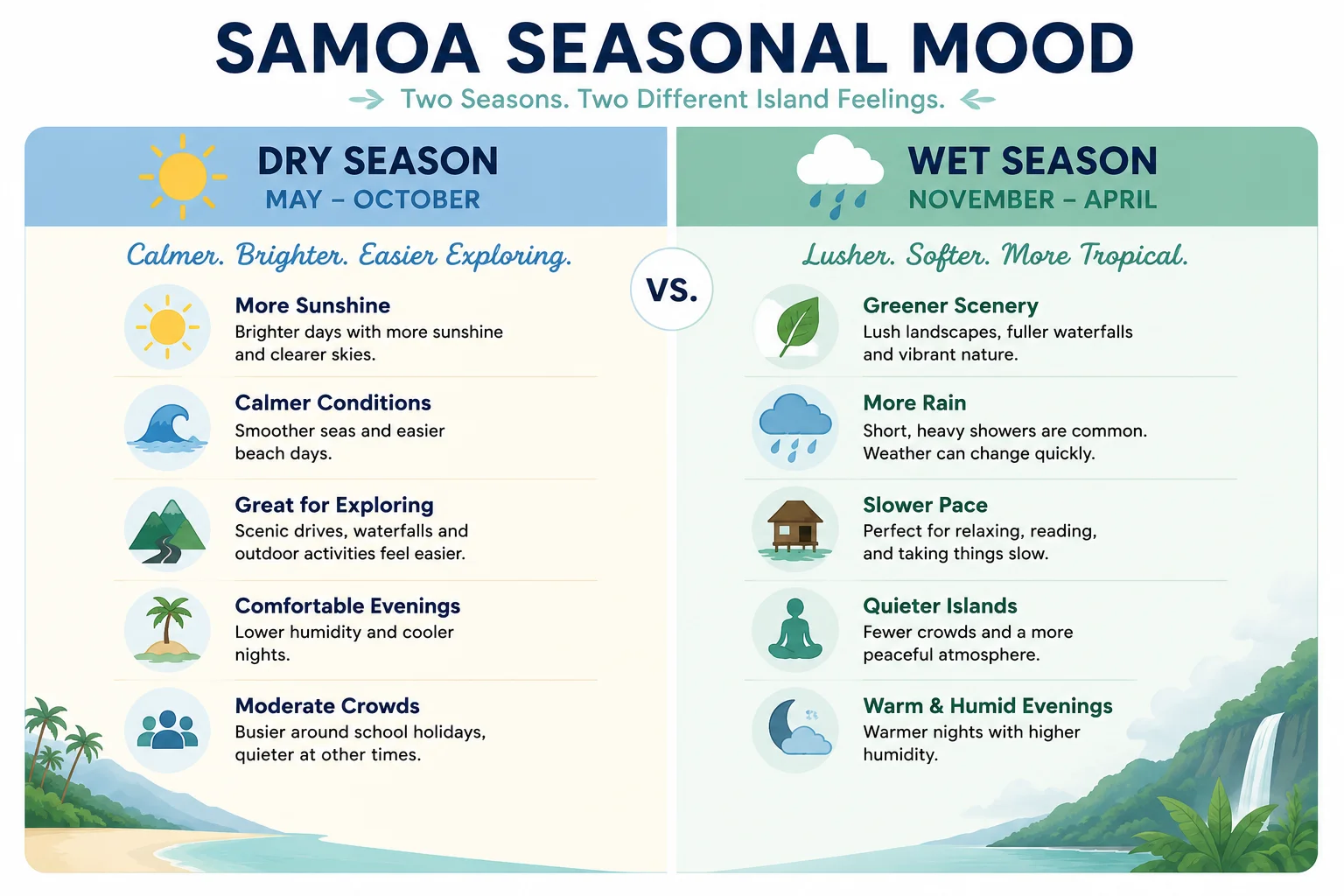 SAMOA SEASONAL MOOD

Two Seasons. Two Different Island Feelings.

DRY SEASON
MAY – OCTOBER

Calmer. Brighter. Easier Exploring.

More Sunshine
Brighter days with more sunshine and clearer skies.

Calmer Conditions
Smoother seas and easier beach days.

Great for Exploring
Scenic drives, waterfalls and outdoor activities feel easier.

Comfortable Evenings
Lower humidity and cooler nights.

Moderate Crowds
Busier around school holidays, quieter at other times.

VS.

WET SEASON
NOVEMBER – APRIL

Lusher. Softer. More Tropical.

Greener Scenery
Lush landscapes, fuller waterfalls and vibrant nature.

More Rain
Short, heavy showers are common. Weather can change quickly.

Slower Pace
Perfect for relaxing, reading, and taking things slow.

Quieter Islands
Fewer crowds and a more peaceful atmosphere.

Warm & Humid Evenings
Warmer nights with higher humidity.